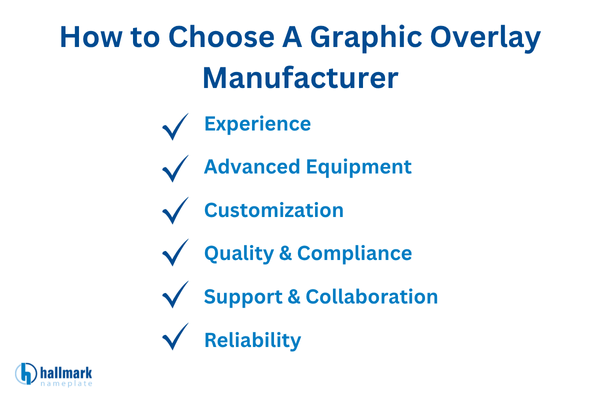 How to Choose A Graphic Overlay Manufacturer

Experience

Advanced Equipment

Customization

Quality & Compliance

Support & Collaboration

Reliability

hallmark
nameplate